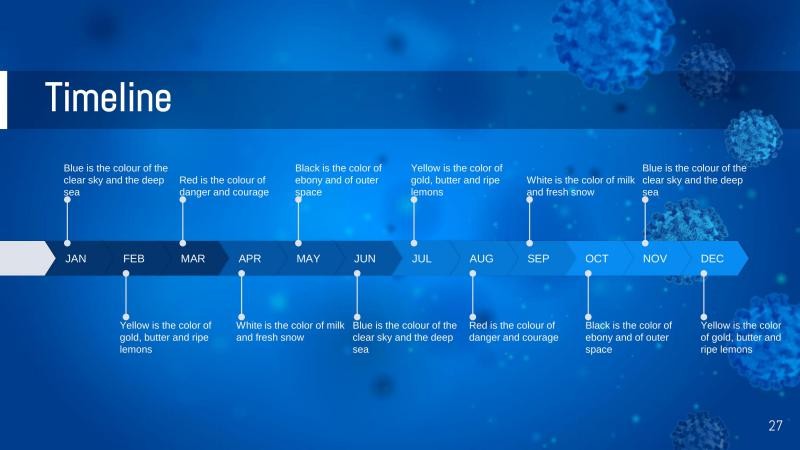 Timeline

Blue is the colour of the clear sky and the deep sea

Red is the colour of danger and courage

Black is the color of ebony and of outer space

Yellow is the color of gold, butter and ripe lemons

White is the color of milk and fresh snow

Blue is the colour of the clear sky and the deep sea

JAN FEB MAR APR MAY JUN JUL AUG SEP OCT NOV DEC

Yellow is the color of gold, butter and ripe lemons

White is the color of milk and fresh snow

Blue is the colour of the clear sky and the deep sea

Red is the colour of danger and courage

Black is the color of ebony and of outer space

Yellow is the color of gold, butter and ripe lemons

27